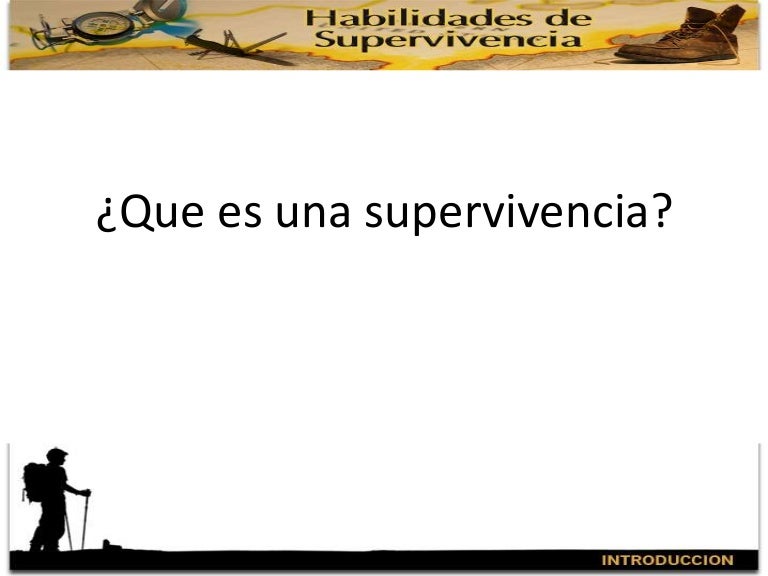 Habilidades de Supervivencia

¿Que es una supervivencia?

INTRODUCCION